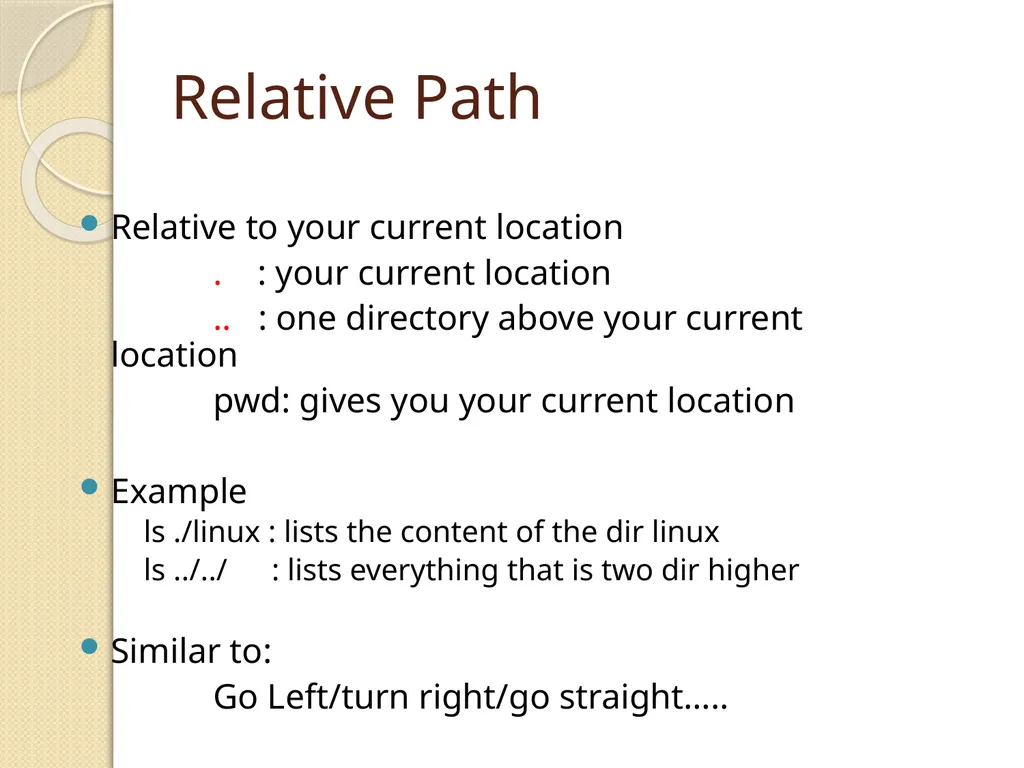 Relative Path

Relative to your current location
. : your current location
.. : one directory above your current location
pwd: gives you your current location

Example
ls ./linux : lists the content of the dir linux
ls ../../ : lists everything that is two dir higher

Similar to:
Go Left/turn right/go straight…..